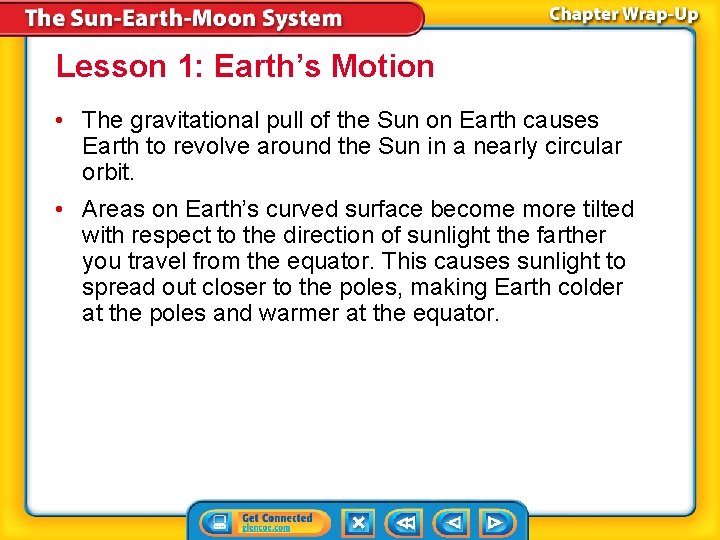 The Sun-Earth-Moon System

Chapter Wrap-Up

Lesson 1: Earth’s Motion

• The gravitational pull of the Sun on Earth causes Earth to revolve around the Sun in a nearly circular orbit.

• Areas on Earth’s curved surface become more tilted with respect to the direction of sunlight the farther you travel from the equator. This causes sunlight to spread out closer to the poles, making Earth colder at the poles and warmer at the equator.

Get Connected
glencoe.com